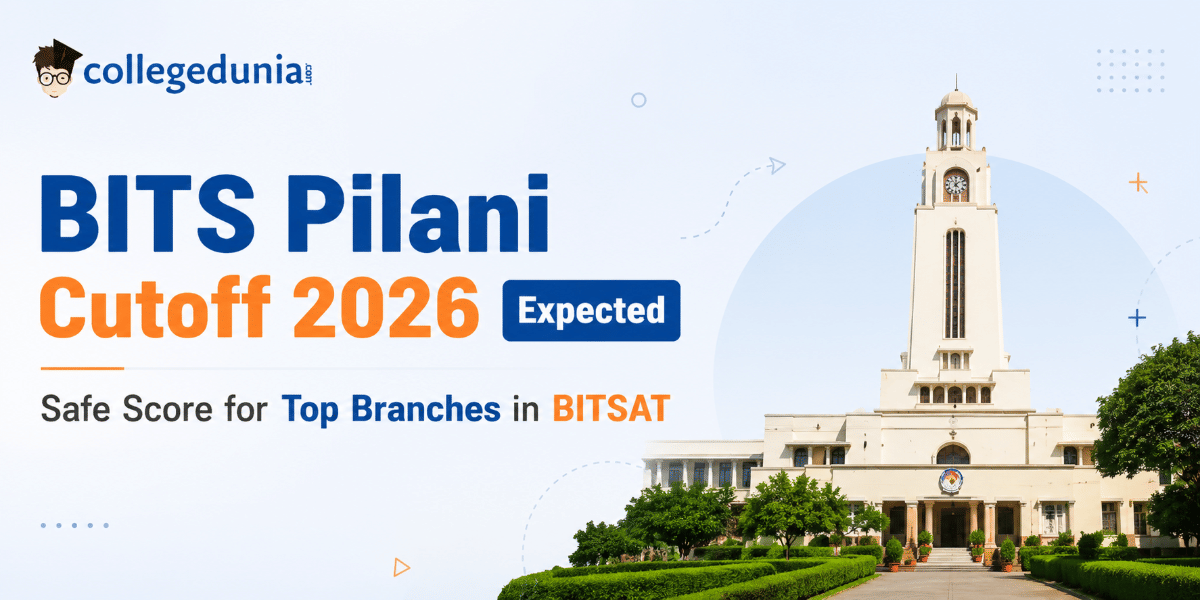 collegedunia.com

BITS Pilani
Cutoff 2026 Expected

Safe Score for Top Branches in BITSAT